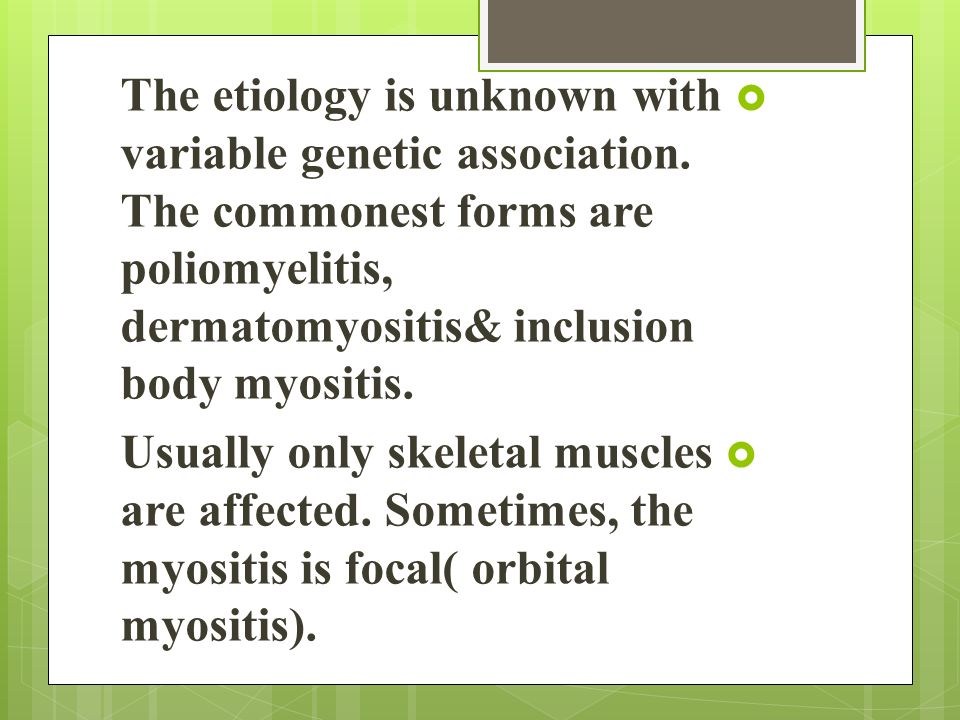 The etiology is unknown with variable genetic association. The commonest forms are poliomyelitis, dermatomyositis& inclusion body myositis.

Usually only skeletal muscles are affected. Sometimes, the myositis is focal( orbital myositis).